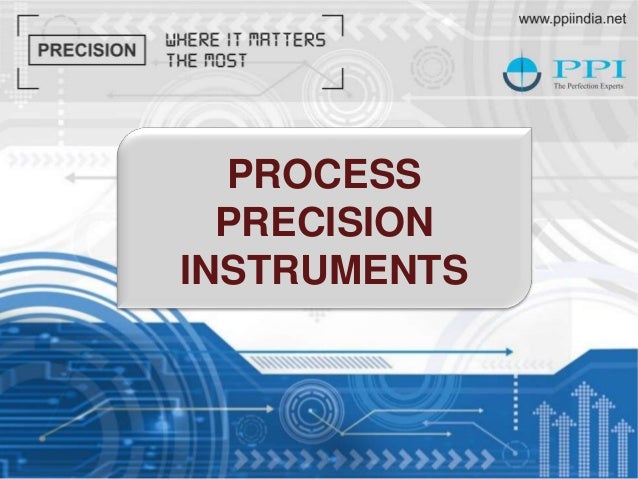 PRECISION WHERE IT MATTERS THE MOST

www.ppiindia.net

PPI
The Perfection Experts

PROCESS PRECISION INSTRUMENTS